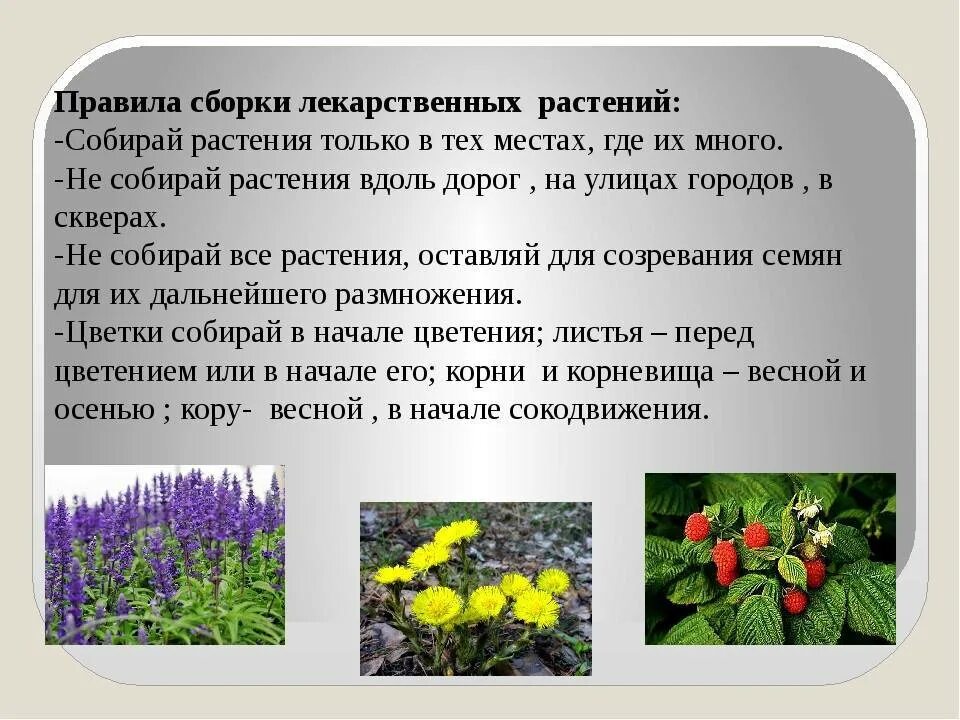 Правила сборки лекарственных растений:
-Собирай растения только в тех местах, где их много.
-Не собирай растения вдоль дорог , на улицах городов , в скверах.
-Не собирай все растения, оставляй для созревания семян для их дальнейшего размножения.
-Цветки собирай в начале цветения; листья – перед цветением или в начале его; корни и корневища – весной и осенью ; кору- весной , в начале сокодвижения.